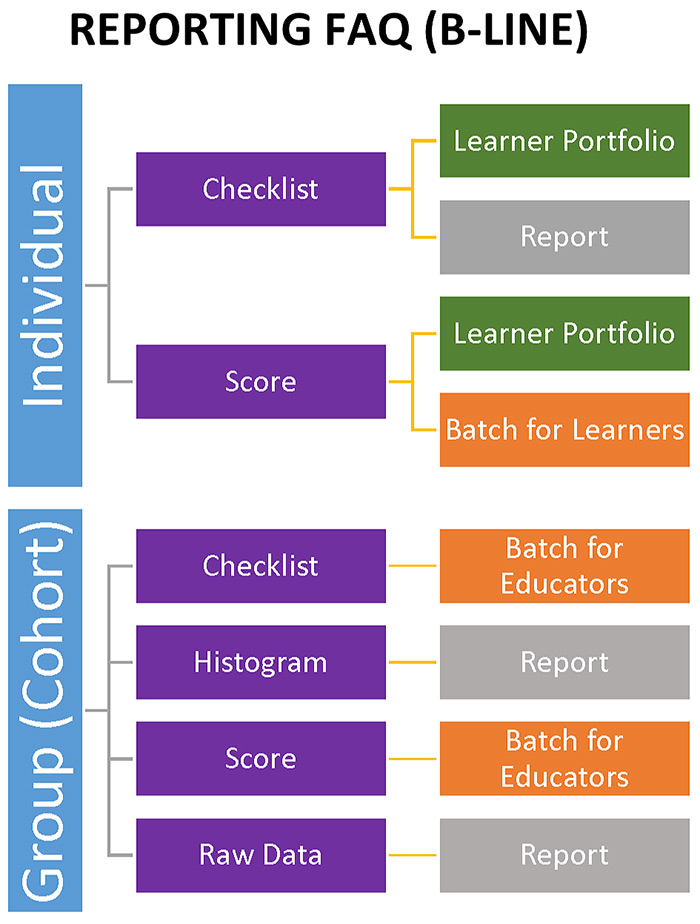 REPORTING FAQ (B-LINE)

Individual

Checklist

Learner Portfolio

Report

Score

Learner Portfolio

Batch for Learners

Group (Cohort)

Checklist

Batch for Educators

Histogram

Report

Score

Batch for Educators

Raw Data

Report